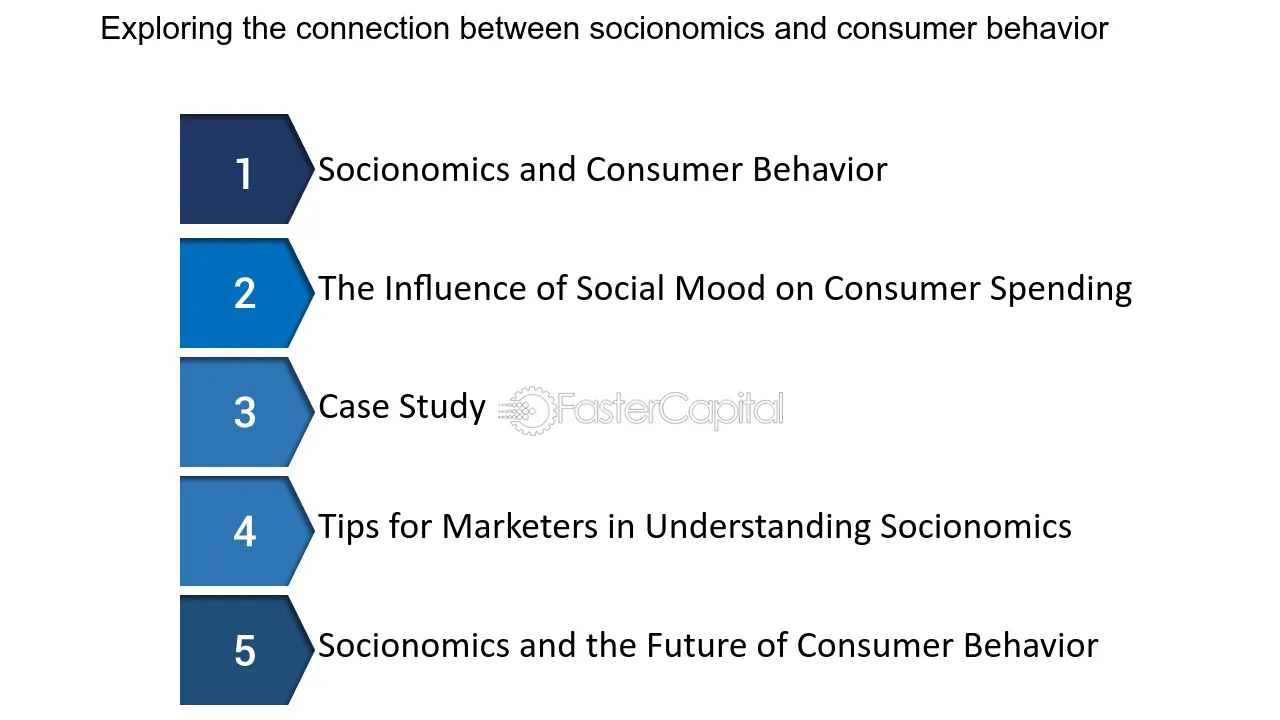 Exploring the connection between socionomics and consumer behavior

1 Socionomics and Consumer Behavior

2 The Influence of Social Mood on Consumer Spending

3 Case Study

FasterCapital

4 Tips for Marketers in Understanding Socionomics

5 Socionomics and the Future of Consumer Behavior